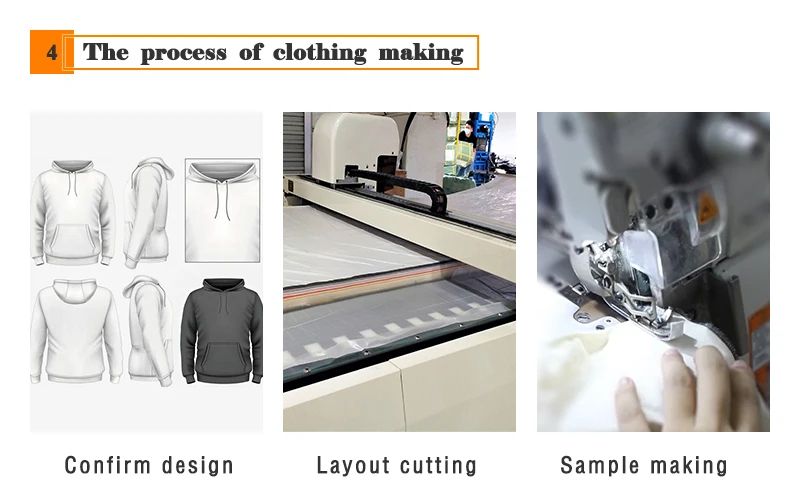 4 The process of clothing making

Confirm design

Layout cutting

Sample making